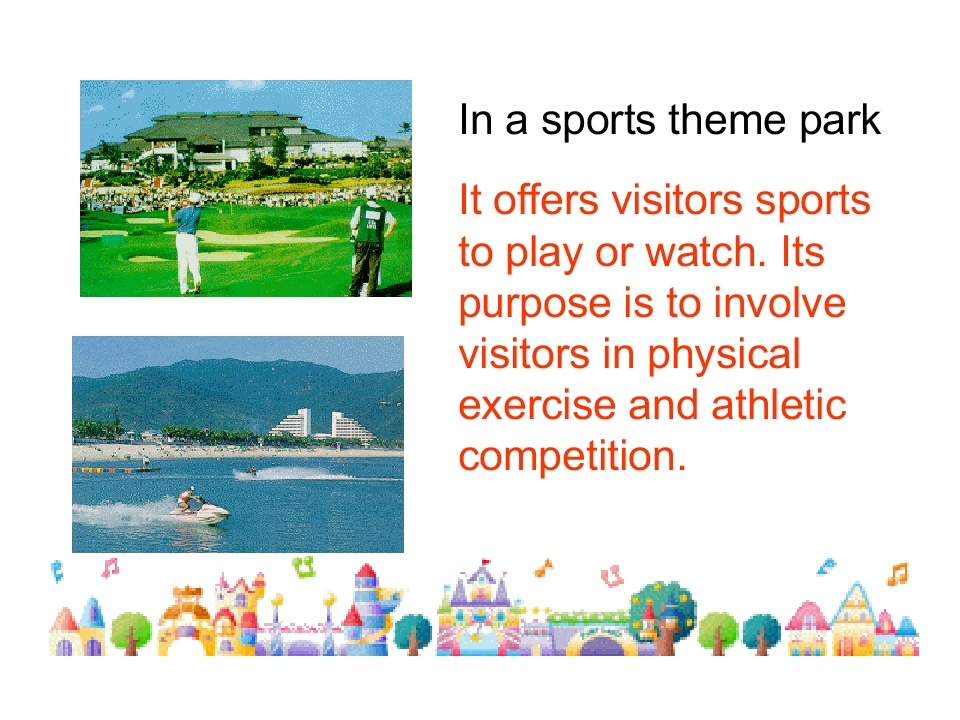 In a sports theme park

It offers visitors sports to play or watch. Its purpose is to involve visitors in physical exercise and athletic competition.